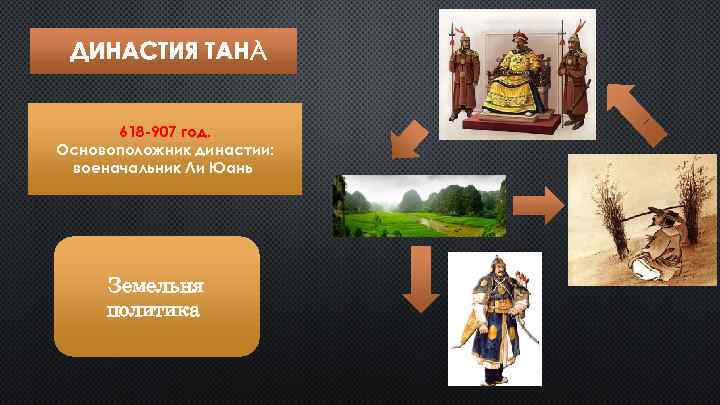 ДИНАСТИЯ ТАНА

618-907 год.
Основоположник династии: военачальник Ли Юань

Земельня политика